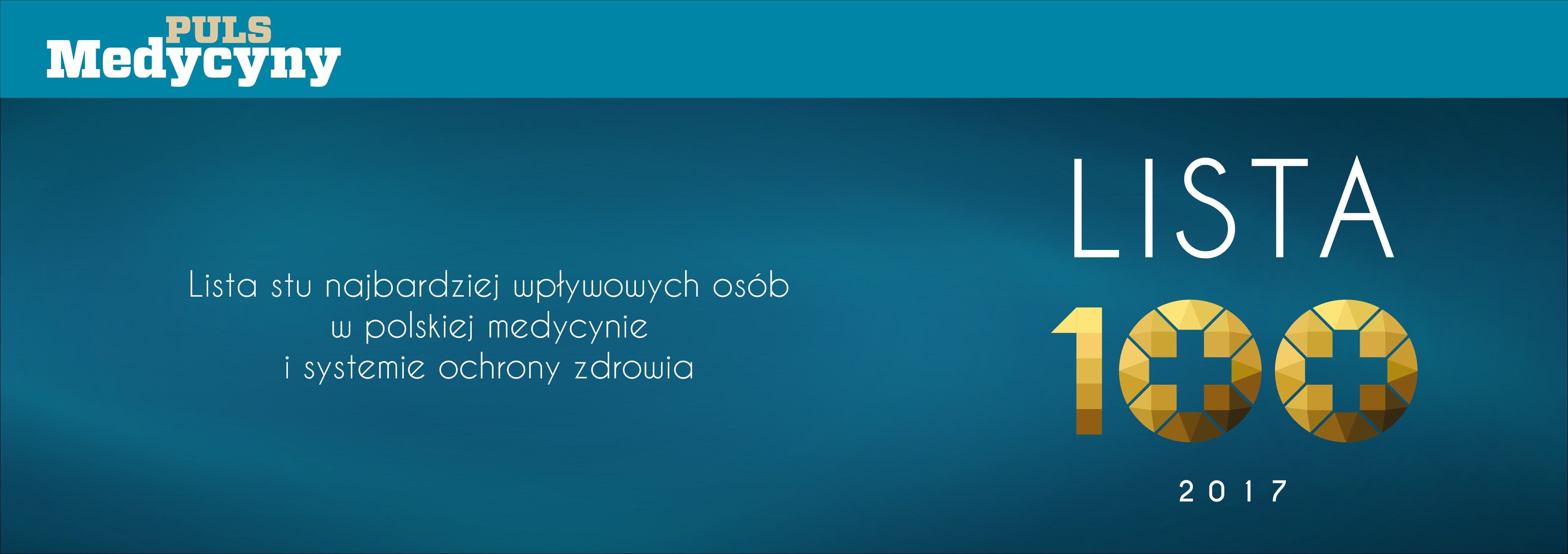 PULS
Medycyny

Lista stu najbardziej wpływowych osób
w polskiej medycynie
i systemie ochrony zdrowia

LISTA
100
2017